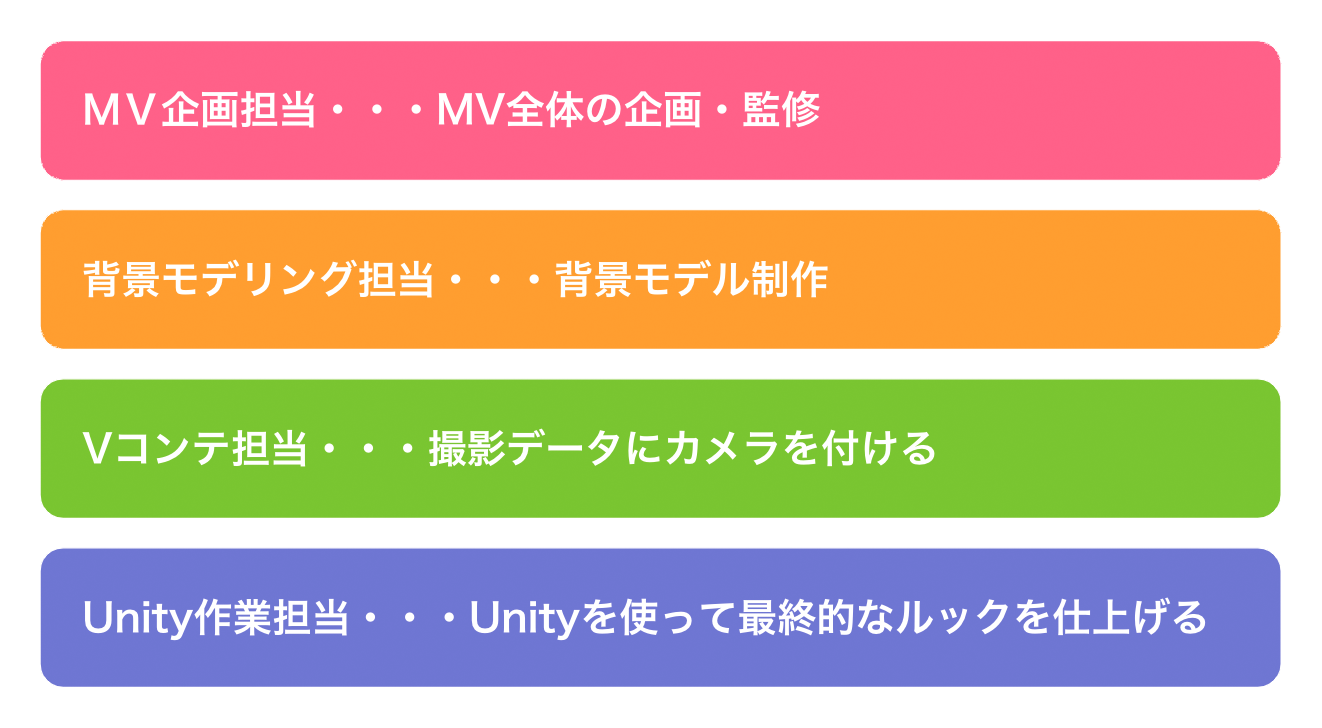 ＭＶ企画担当・・・MV全体の企画・監修

背景モデリング担当・・・背景モデル制作

Vコンテ担当・・・撮影データにカメラを付ける

Unity作業担当・・・Unityを使って最終的なルックを仕上げる